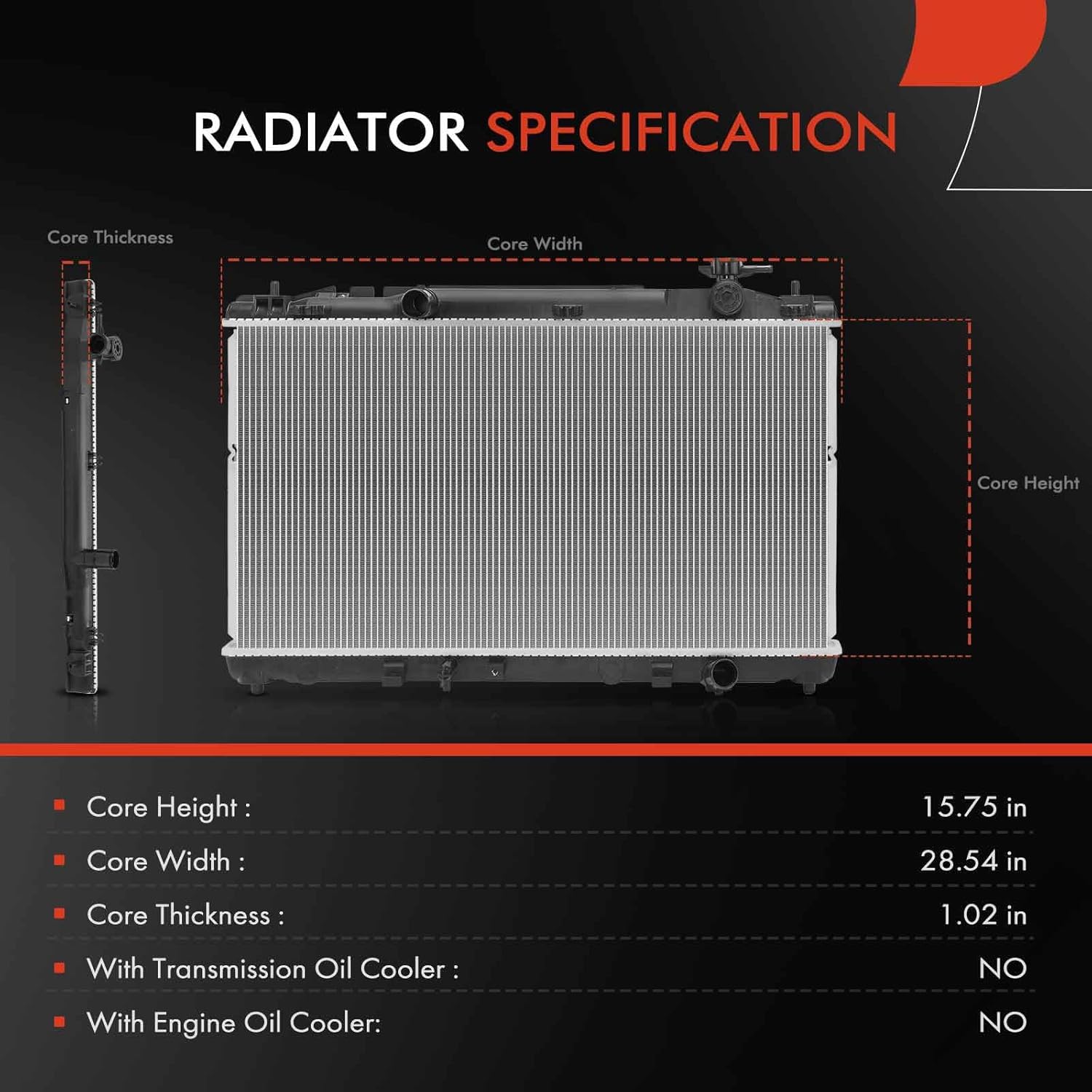 RADIATOR SPECIFICATION

Core Thickness

Core Width

Core Height

| | |
|---|---|
| Core Height : | 15.75 in |
| Core Width : | 28.54 in |
| Core Thickness : | 1.02 in |
| With Transmission Oil Cooler : | NO |
| With Engine Oil Cooler: | NO |